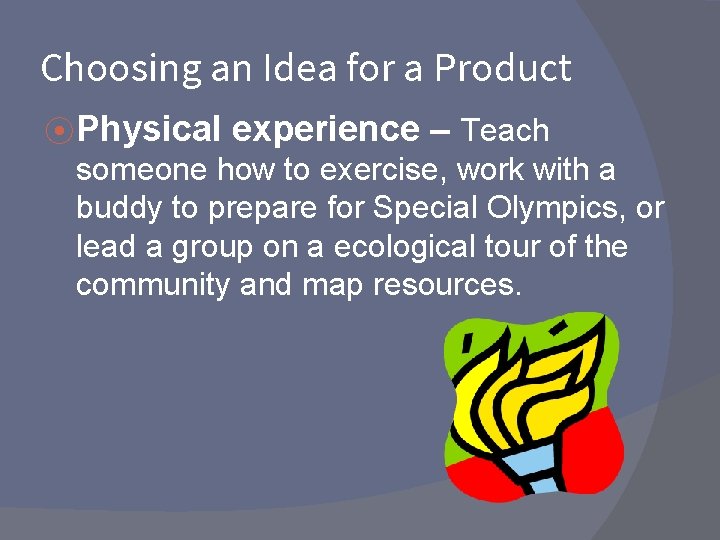 Choosing an Idea for a Product

Physical experience – Teach someone how to exercise, work with a buddy to prepare for Special Olympics, or lead a group on a ecological tour of the community and map resources.